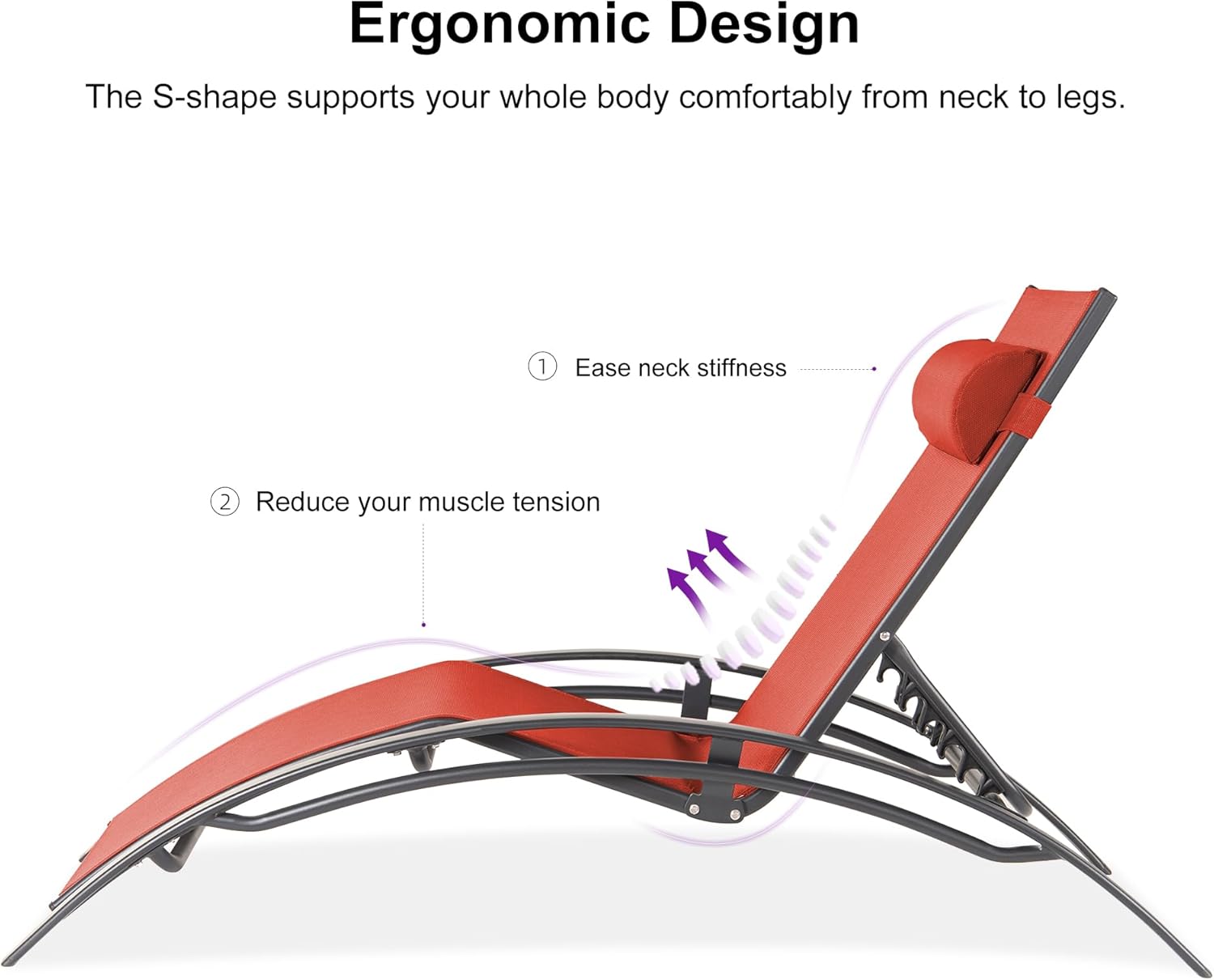 Ergonomic Design

The S-shape supports your whole body comfortably from neck to legs.

① Ease neck stiffness

② Reduce your muscle tension